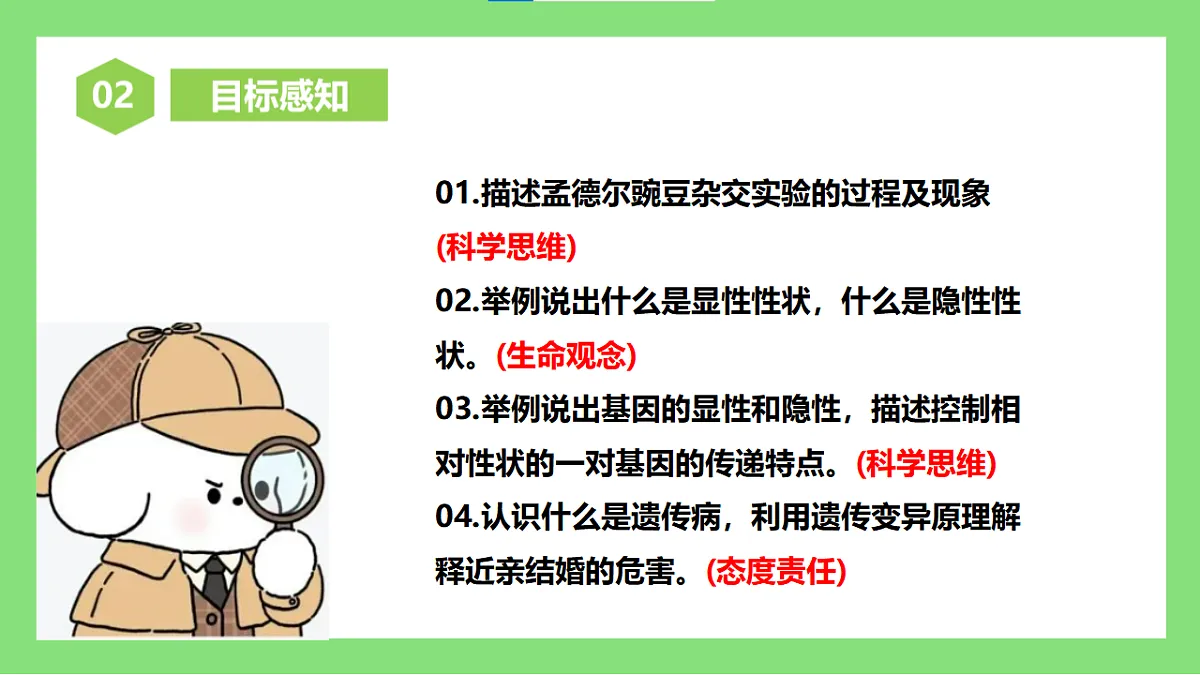 02 目标感知

01.描述孟德尔豌豆杂交实验的过程及现象(科学思维)

02.举例说出什么是显性性状，什么是隐性性状。(生命观念)

03.举例说出基因的显性和隐性，描述控制相对性状的一对基因的传递特点。(科学思维)

04.认识什么是遗传病，利用遗传变异原理解释近亲结婚的危害。(态度责任)